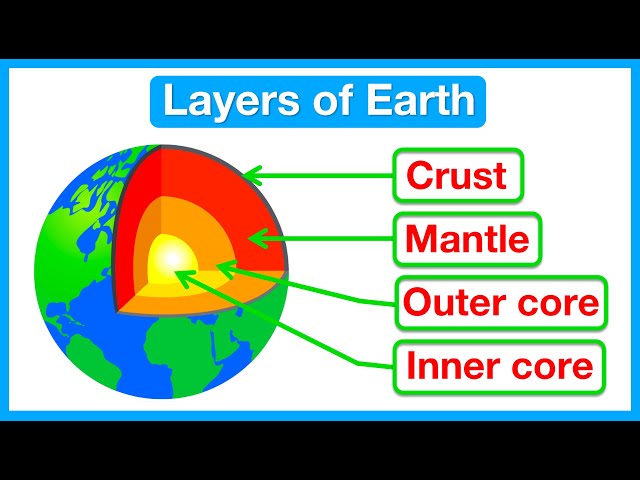 Layers of Earth

Crust

Mantle

Outer core

Inner core